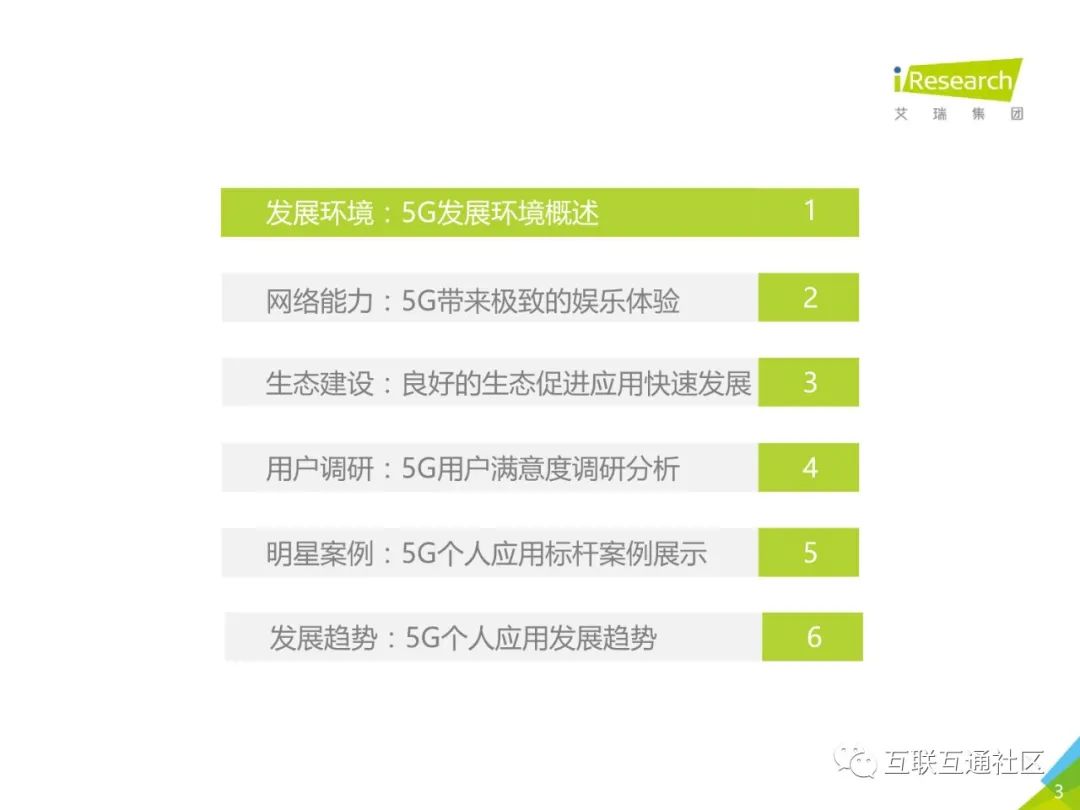 iResearch
艾 瑞 集 团

发展环境：5G发展环境概述 1

网络能力：5G带来极致的娱乐体验 2

生态建设：良好的生态促进应用快速发展 3

用户调研：5G用户满意度调研分析 4

明星案例：5G个人应用标杆案例展示 5

发展趋势：5G个人应用发展趋势 6

互联互通社区

3